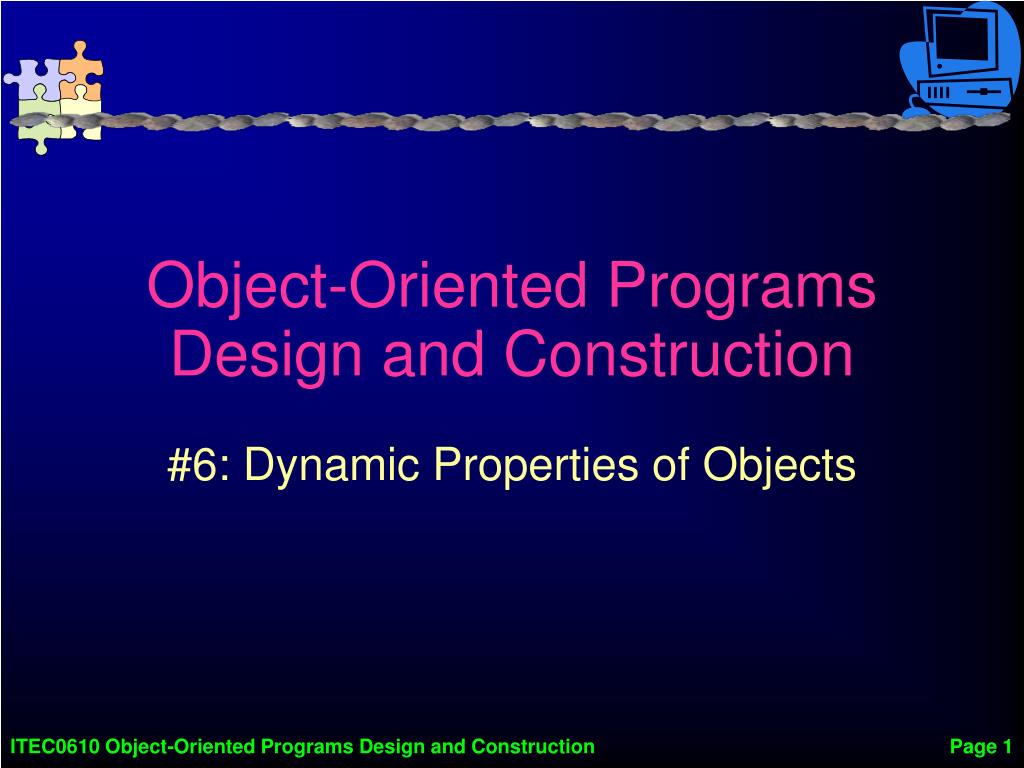 Object-Oriented Programs Design and Construction

#6: Dynamic Properties of Objects

ITEC0610 Object-Oriented Programs Design and Construction

Page 1